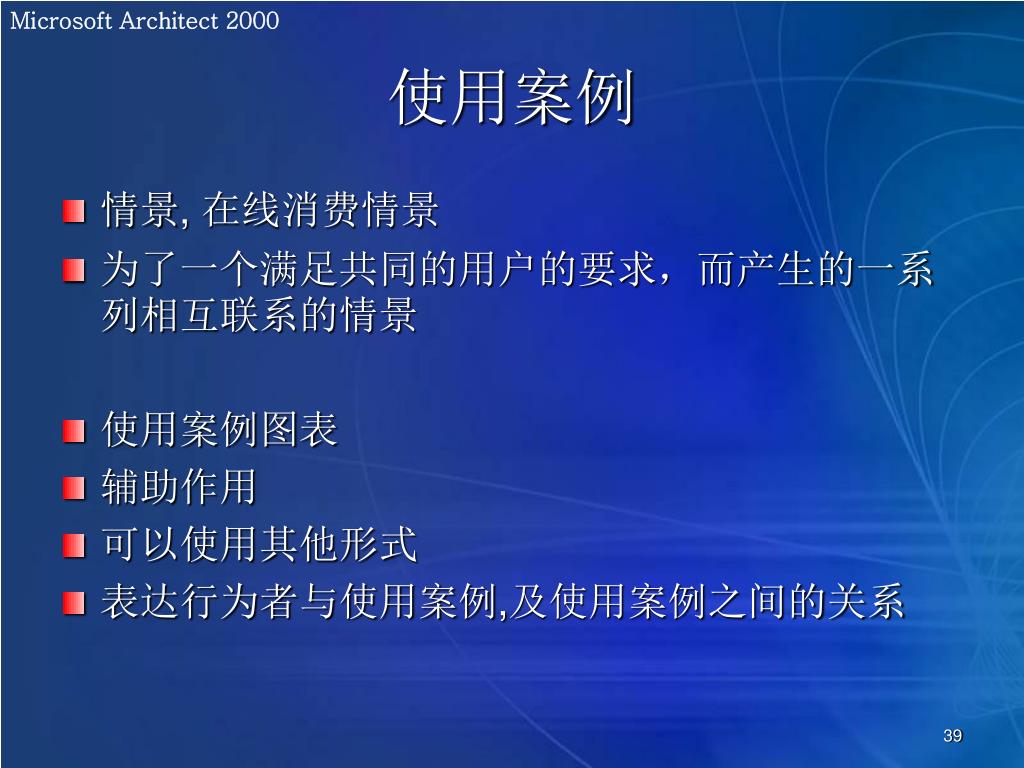 Microsoft Architect 2000

使用案例

情景, 在线消费情景

为了一个满足共同的用户的要求，而产生的一系列相互联系的情景

使用案例图表

辅助作用

可以使用其他形式

表达行为者与使用案例,及使用案例之间的关系

39